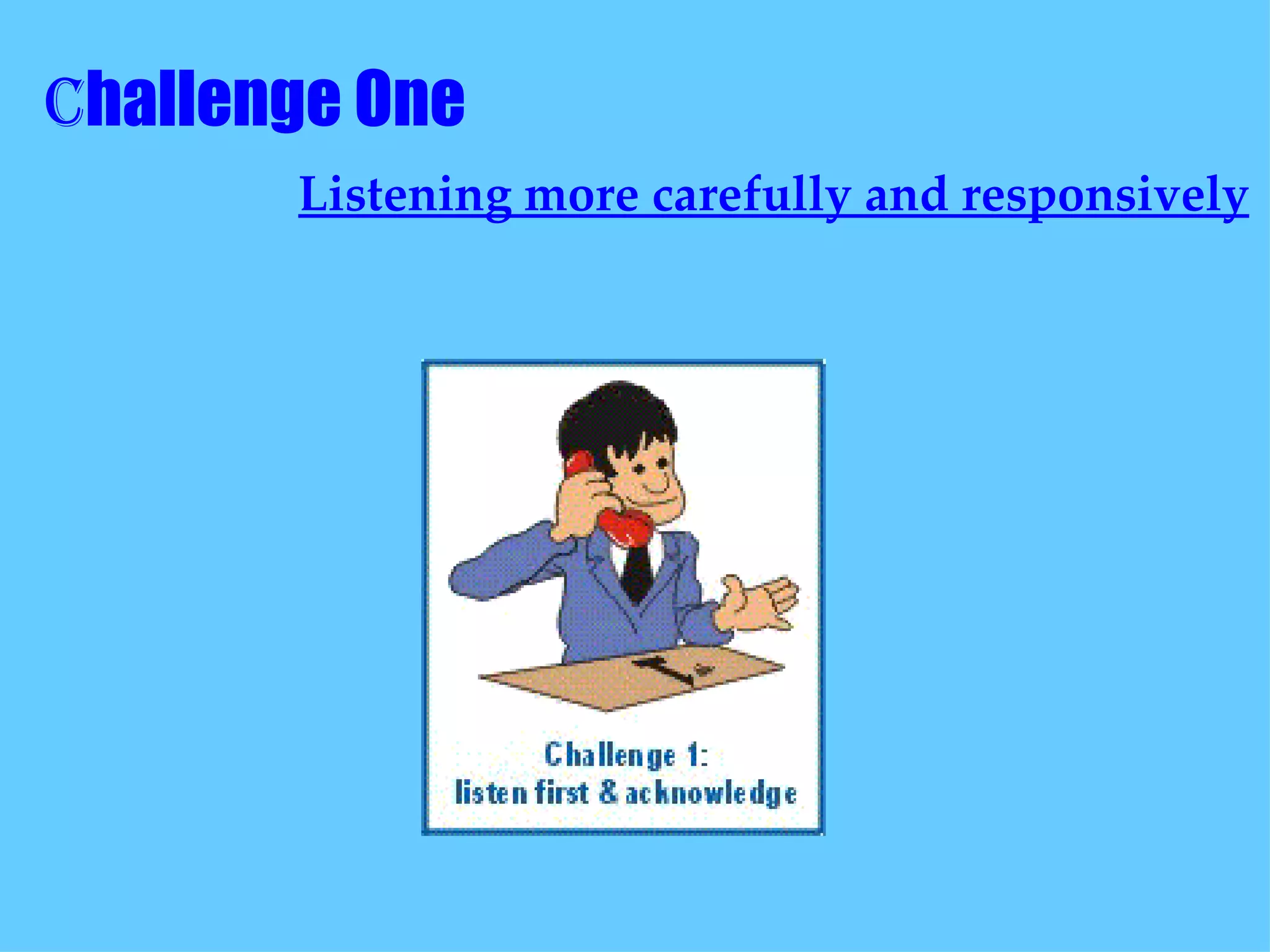 Challenge One

Listening more carefully and responsively

Challenge 1:
listen first & acknowledge